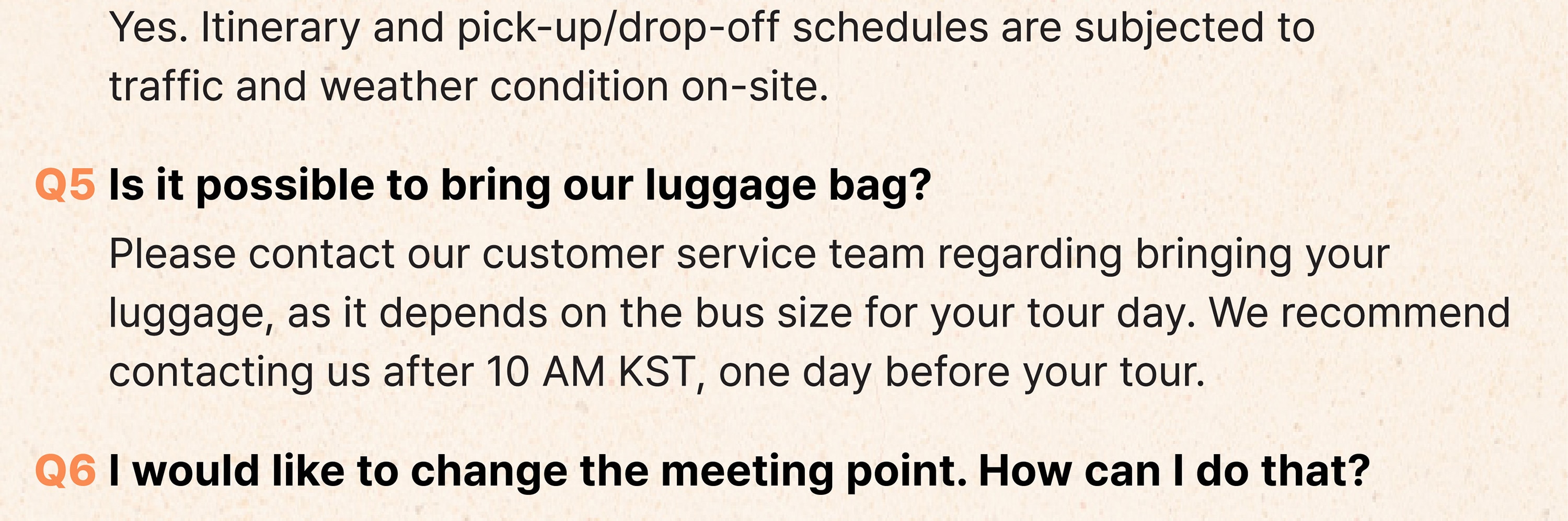 Yes. Itinerary and pick-up/drop-off schedules are subjected to traffic and weather condition on-site.

Q5 Is it possible to bring our luggage bag?

Please contact our customer service team regarding bringing your luggage, as it depends on the bus size for your tour day. We recommend contacting us after 10 AM KST, one day before your tour.

Q6 I would like to change the meeting point. How can I do that?